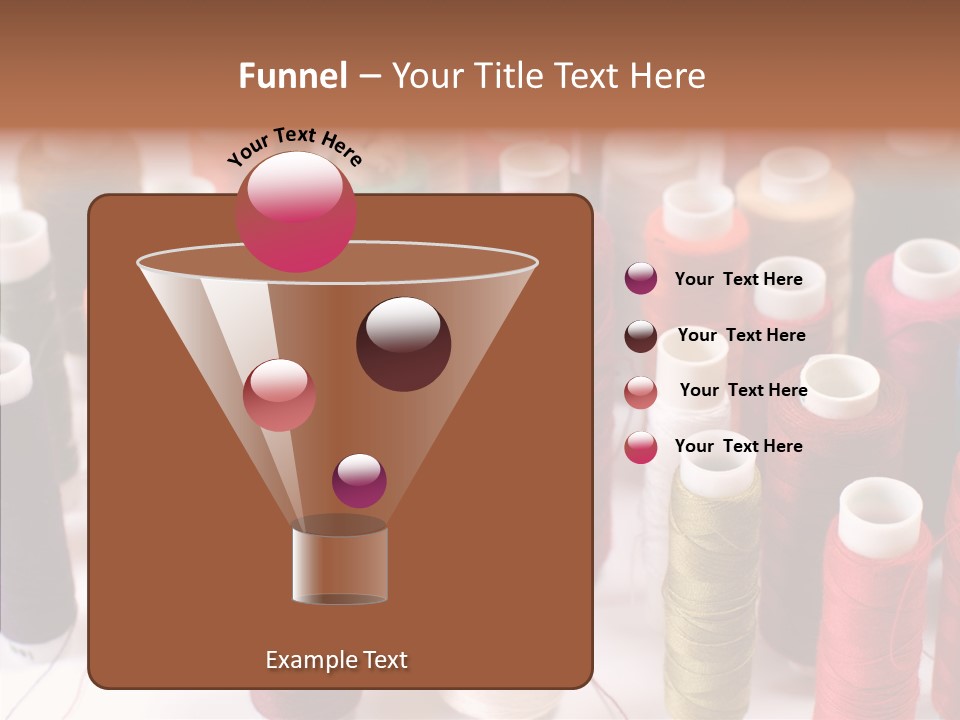 Funnel – Your Title Text Here

Your Text Here

Your Text Here

Your Text Here

Your Text Here

Your Text Here

Example Text